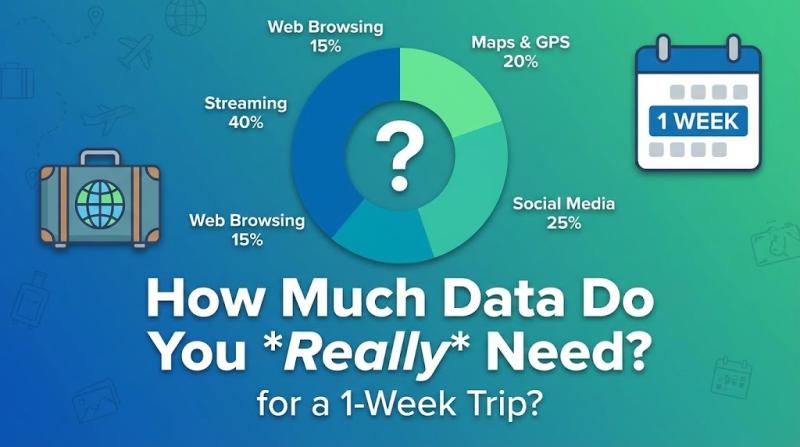 Web Browsing
15%

Maps & GPS
20%

Streaming
40%

?

1 WEEK

Social Media
25%

Web Browsing
15%

How Much Data Do You *Really* Need?
for a 1-Week Trip?